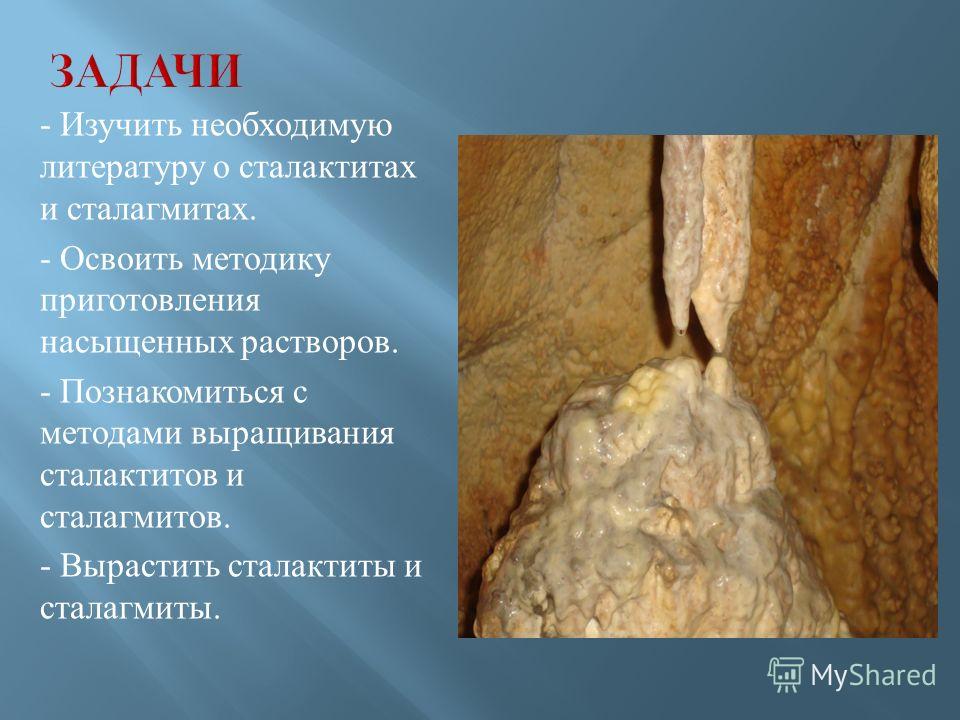 ЗАДАЧИ

- Изучить необходимую литературу о сталактитах и сталагмитах.

- Освоить методику приготовления насыщенных растворов.

- Познакомиться с методами выращивания сталактитов и сталагмитов.

- Вырастить сталактиты и сталагмиты.

MyShared